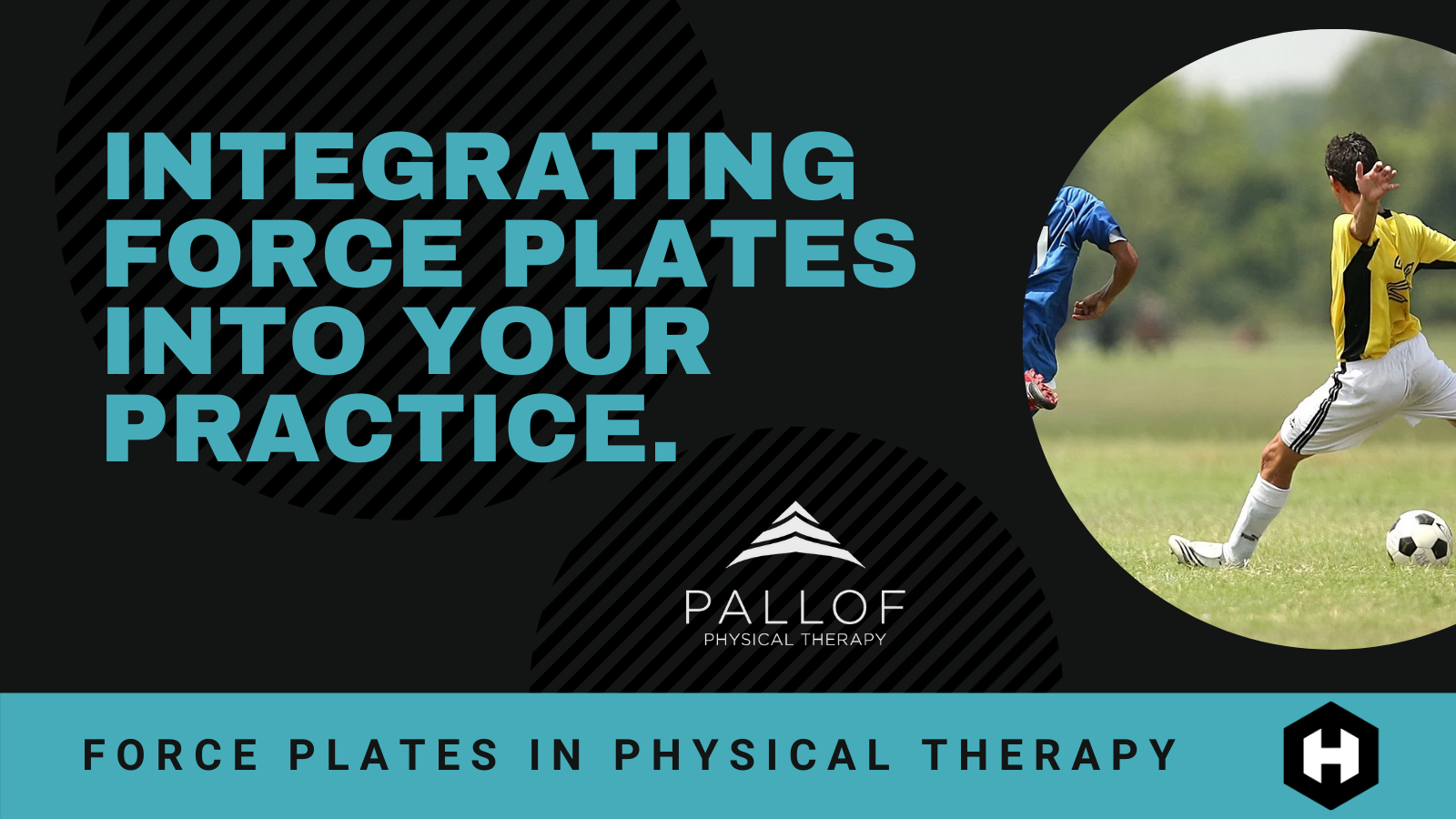 INTEGRATING FORCE PLATES INTO YOUR PRACTICE.

PALLOF
PHYSICAL THERAPY

FORCE PLATES IN PHYSICAL THERAPY

H